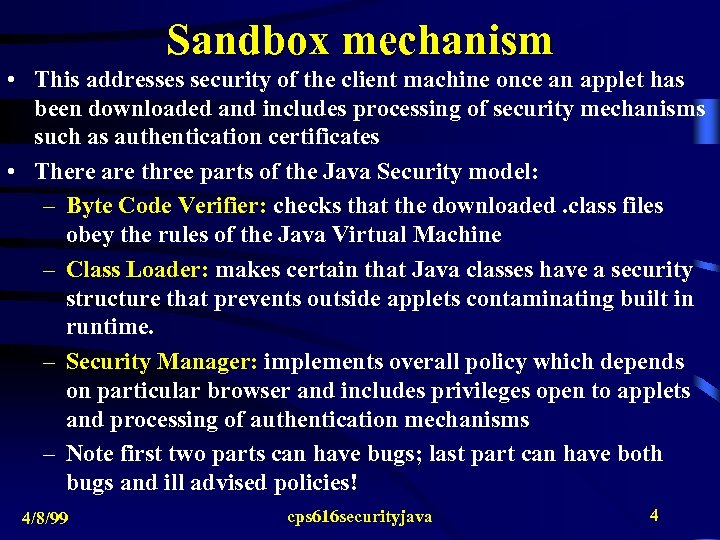 Sandbox mechanism

• This addresses security of the client machine once an applet has been downloaded and includes processing of security mechanisms such as authentication certificates

• There are three parts of the Java Security model:

– Byte Code Verifier: checks that the downloaded .class files obey the rules of the Java Virtual Machine

– Class Loader: makes certain that Java classes have a security structure that prevents outside applets contaminating built in runtime.

– Security Manager: implements overall policy which depends on particular browser and includes privileges open to applets and processing of authentication mechanisms

– Note first two parts can have bugs; last part can have both bugs and ill advised policies!

4/8/99 cps616securityjava 4